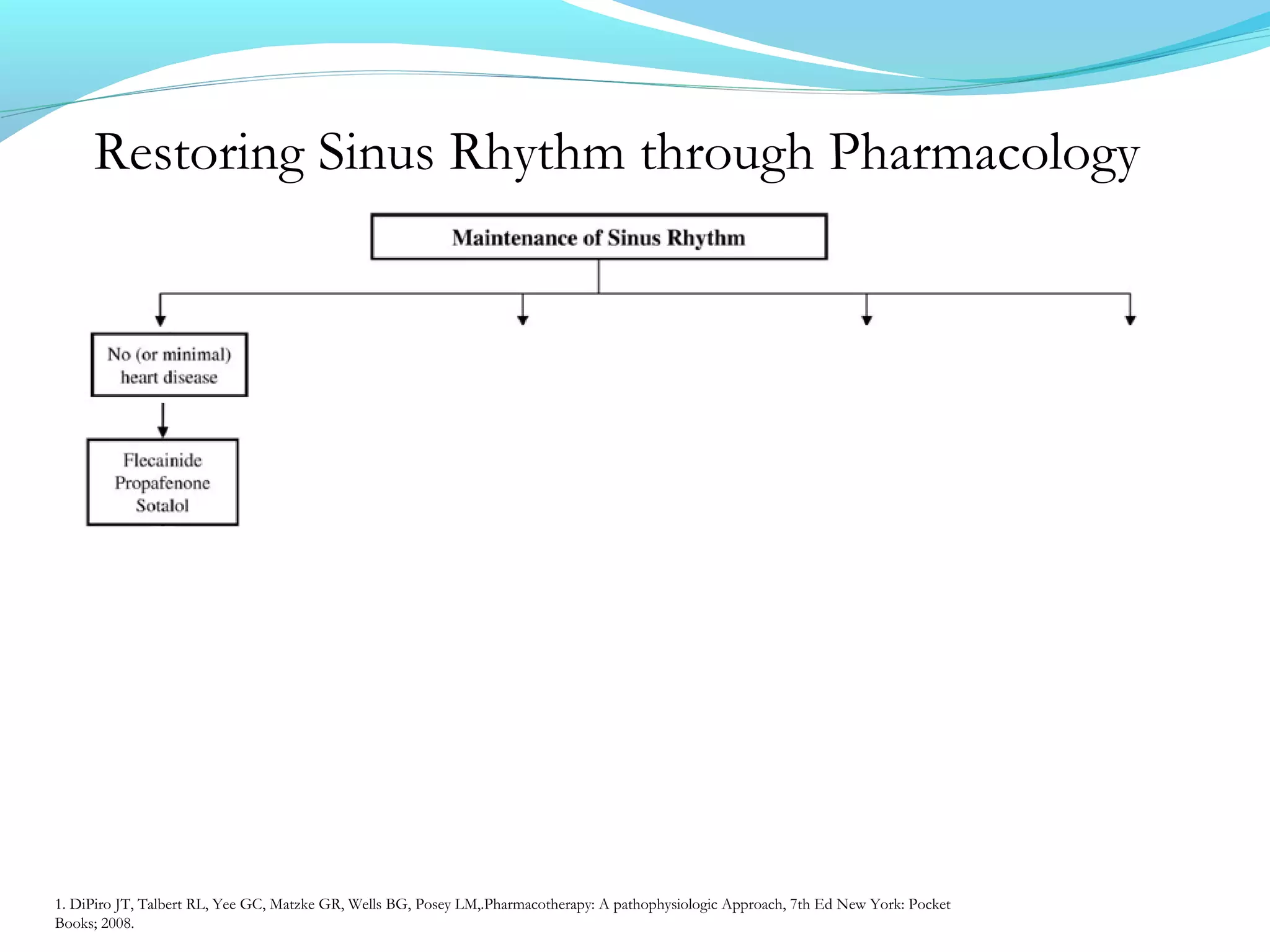 Restoring Sinus Rhythm through Pharmacology

Maintenance of Sinus Rhythm

No (or minimal) heart disease

Flecainide
Propafenone
Sotalol

1. DiPiro JT, Talbert RL, Yee GC, Matzke GR, Wells BG, Posey LM,.Pharmacotherapy: A pathophysiologic Approach, 7th Ed New York: Pocket Books; 2008.